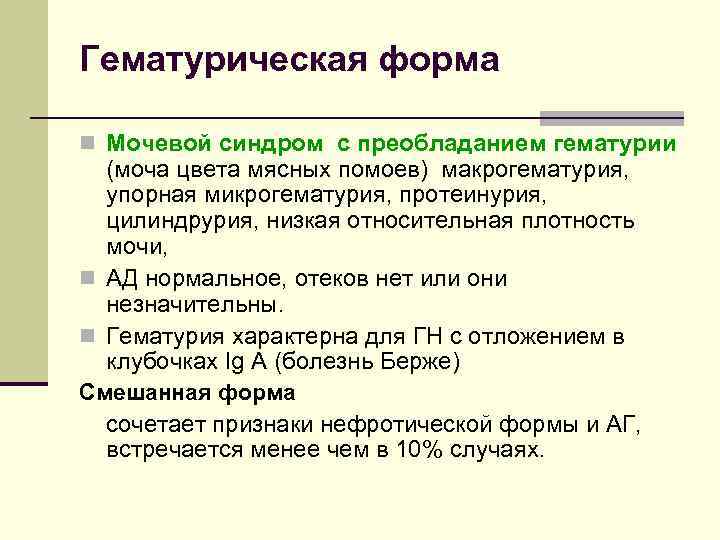 Гематурическая форма

Мочевой синдром  с преобладанием гематурии (моча цвета мясных помоев)  макрогематурия, упорная микрогематурия, протеинурия, цилиндрурия, низкая относительная плотность мочи,

АД нормальное, отеков нет или они незначительны.

Гематурия характерна для ГН с отложением в клубочках Ig A (болезнь Берже)

Смешанная форма

сочетает признаки нефротической формы и АГ, встречается менее чем в 10% случаях.